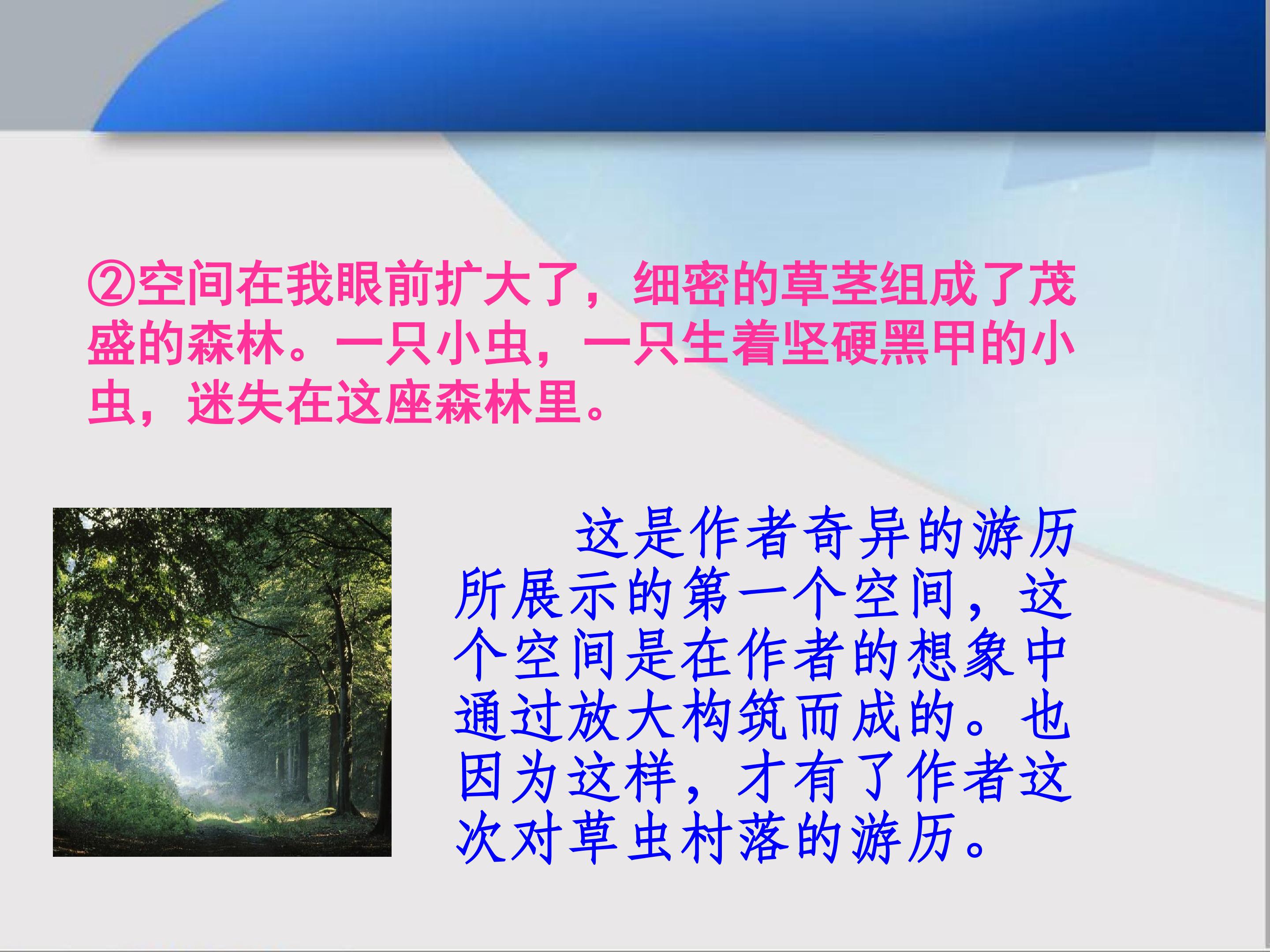 ②空间在我眼前扩大了，细密的草茎组成了茂盛的森林。一只小虫，一只生着坚硬黑甲的小虫，迷失在这座森林里。

这是作者奇异的游历所展示的第一个空间，这个空间是在作者的想象中通过放大构筑而成的。也因为这样，才有了作者这次对草虫村落的游历。